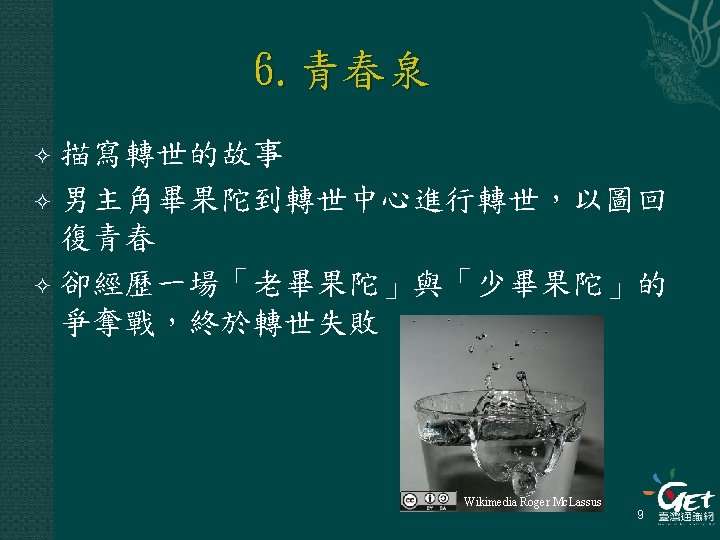 6. 青春泉

✧ 描寫轉世的故事

✧ 男主角畢果陀到轉世中心進行轉世，以圖回復青春

✧ 卻經歷一場「老畢果陀」與「少畢果陀」的爭奪戰，終於轉世失敗

BY SA Wikimedia Roger McLassus

9

GET 臺灣通識網